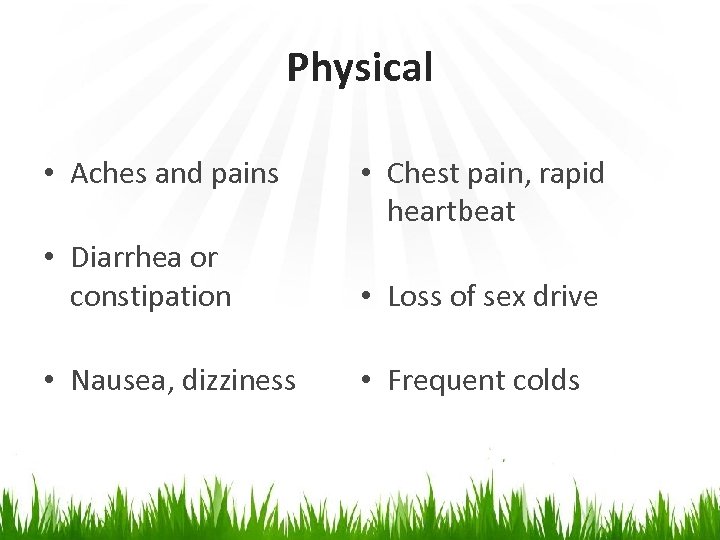 Physical

• Aches and pains

• Diarrhea or constipation

• Nausea, dizziness

• Chest pain, rapid heartbeat

• Loss of sex drive

• Frequent colds